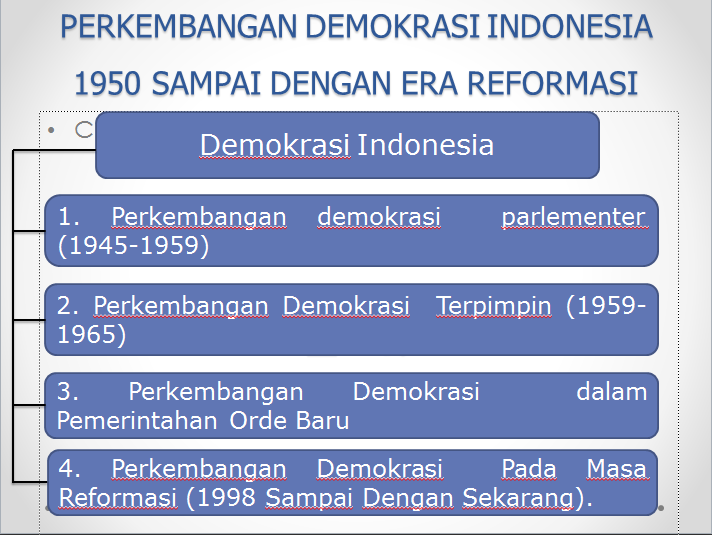 PERKEMBANGAN DEMOKRASI INDONESIA 1950 SAMPAI DENGAN ERA REFORMASI

• C

Demokrasi Indonesia

1. Perkembangan demokrasi parlementer (1945-1959)

2. Perkembangan Demokrasi Terpimpin (1959-1965)

3. Perkembangan Demokrasi dalam Pemerintahan Orde Baru

4. Perkembangan Demokrasi Pada Masa Reformasi (1998 Sampai Dengan Sekarang).